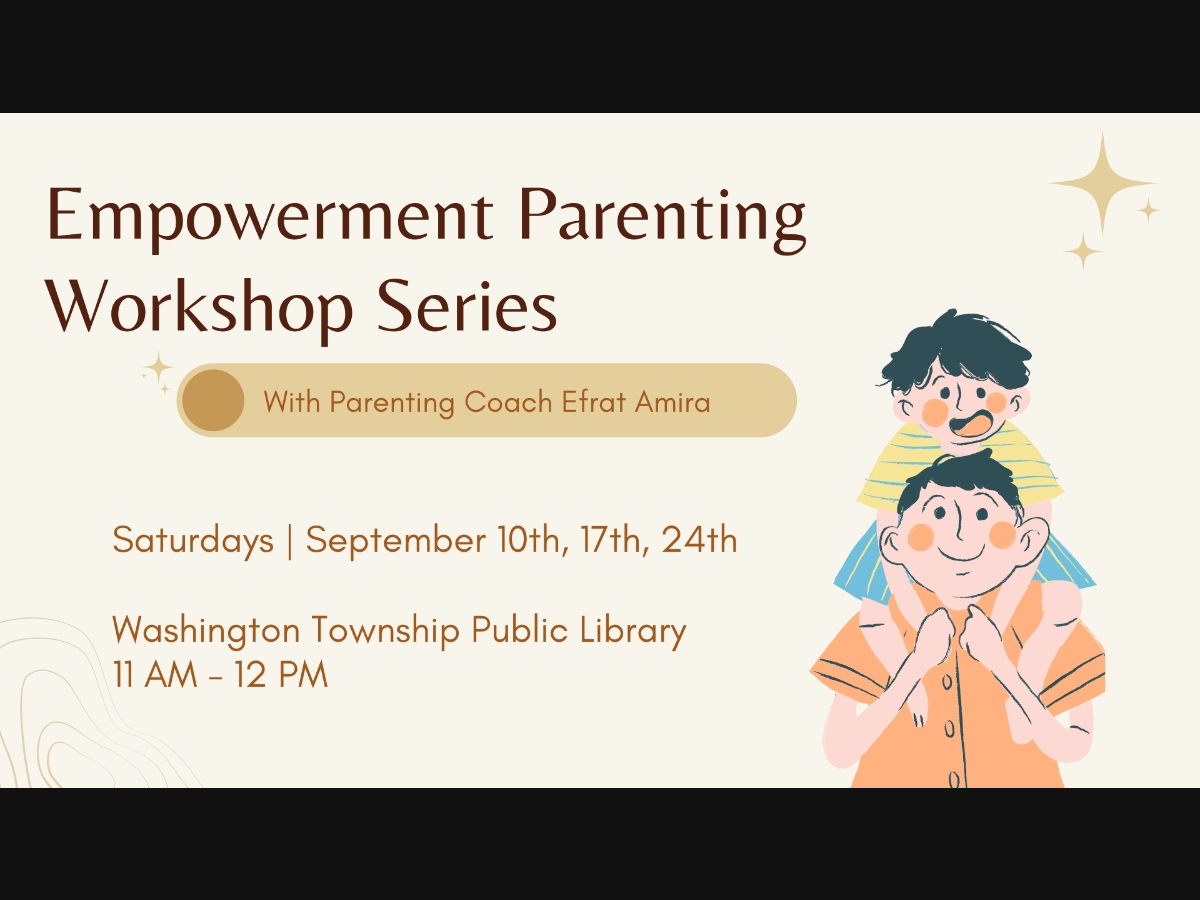 Empowerment Parenting Workshop Series

With Parenting Coach Efrat Amira

Saturdays | September 10th, 17th, 24th

Washington Township Public Library
11 AM - 12 PM